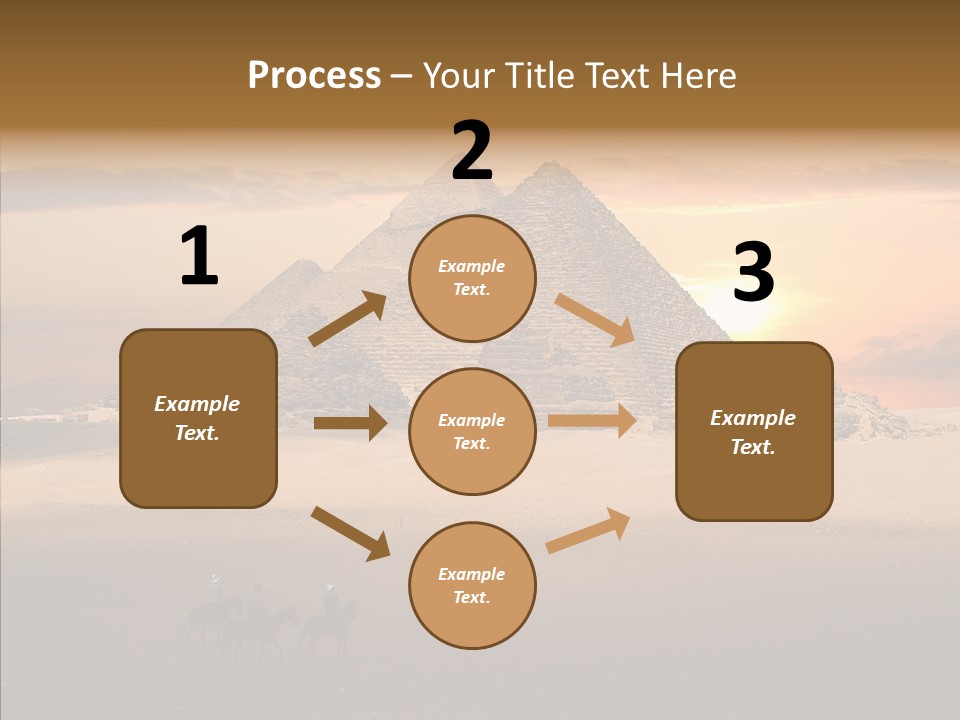 Process – Your Title Text Here

1

Example Text.

2

Example Text.

Example Text.

Example Text.

3

Example Text.